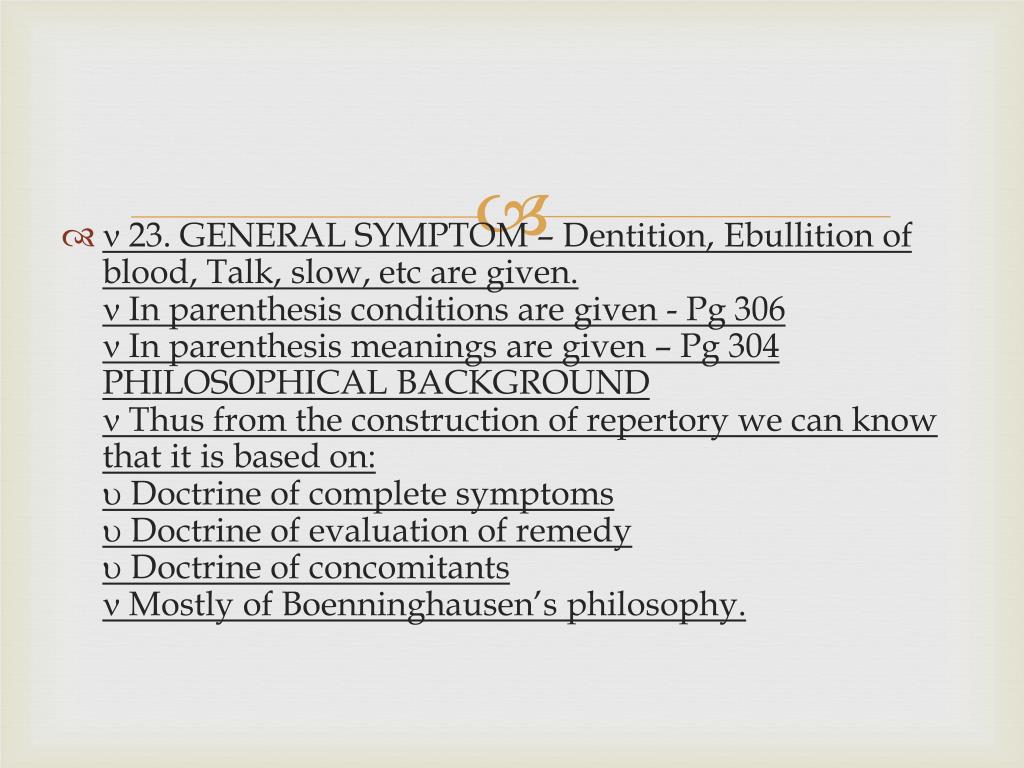 ν 23. GENERAL SYMPTOM – Dentition, Ebullition of blood, Talk, slow, etc are given.
ν In parenthesis conditions are given - Pg 306
ν In parenthesis meanings are given – Pg 304
PHILOSOPHICAL BACKGROUND
ν Thus from the construction of repertory we can know that it is based on:
υ Doctrine of complete symptoms
υ Doctrine of evaluation of remedy
υ Doctrine of concomitants
ν Mostly of Boenninghausen's philosophy.